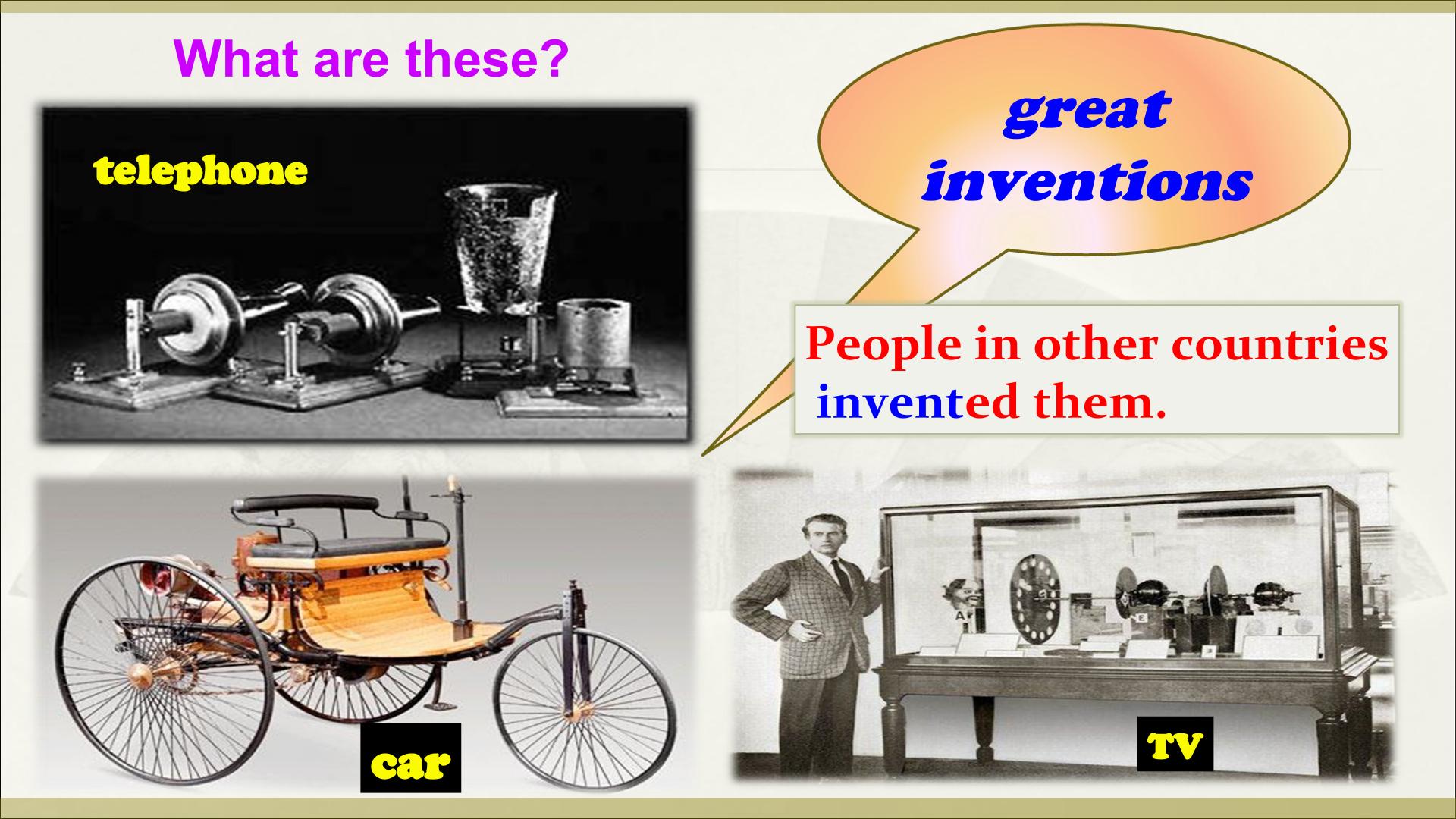 What are these?

telephone

great inventions

People in other countries invented them.

car

TV